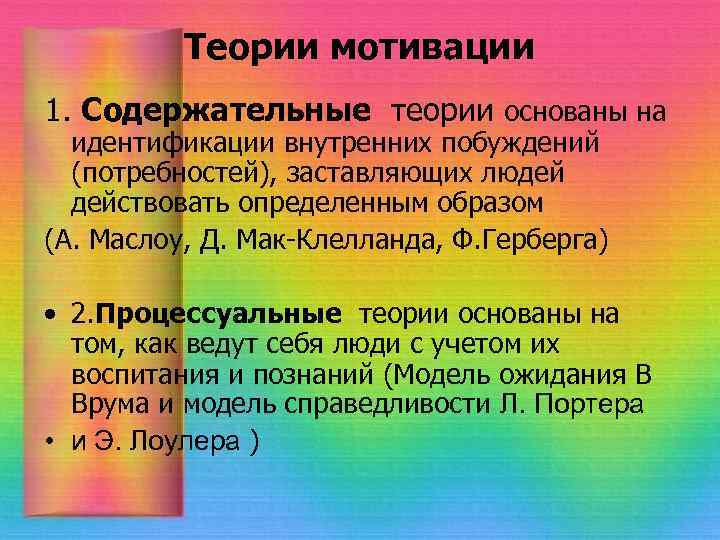 Теории мотивации

1. **Содержательные** теории основаны на идентификации внутренних побуждений (потребностей), заставляющих людей действовать определенным образом

(А. Маслоу, Д. Мак-Клелланда, Ф.Герберга)

• 2.**Процессуальные** теории основаны на том, как ведут себя люди с учетом их воспитания и познаний (Модель ожидания В Врума и модель справедливости Л. Портера

• и Э. Лоулера )